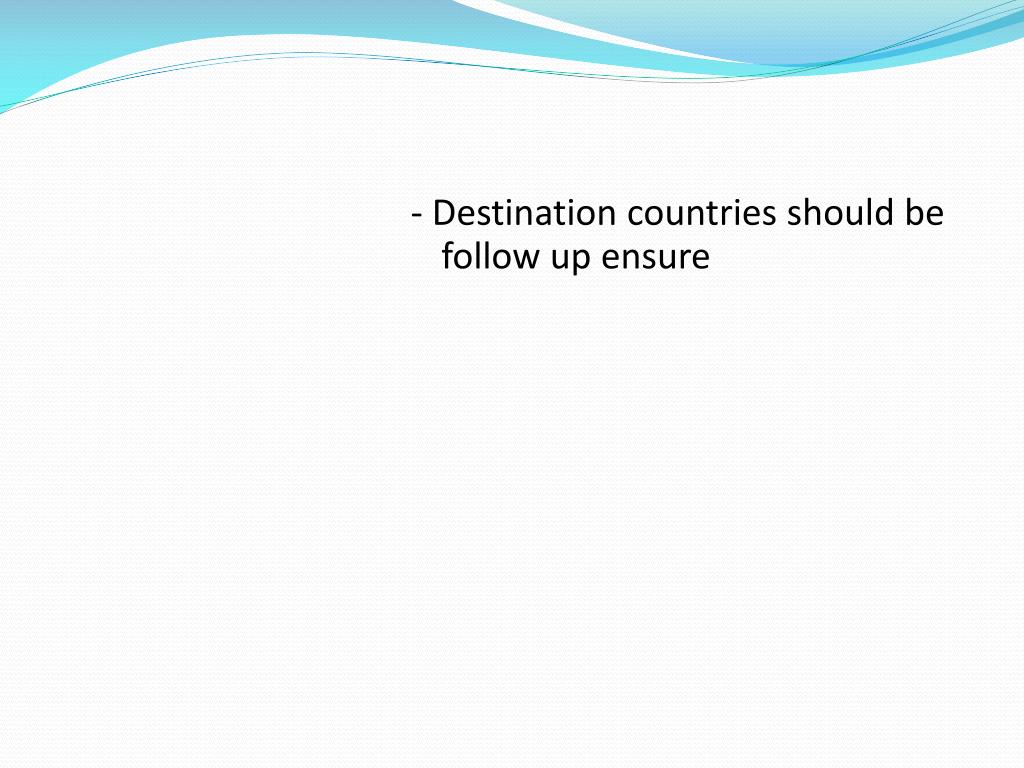 - Destination countries should be follow up ensure